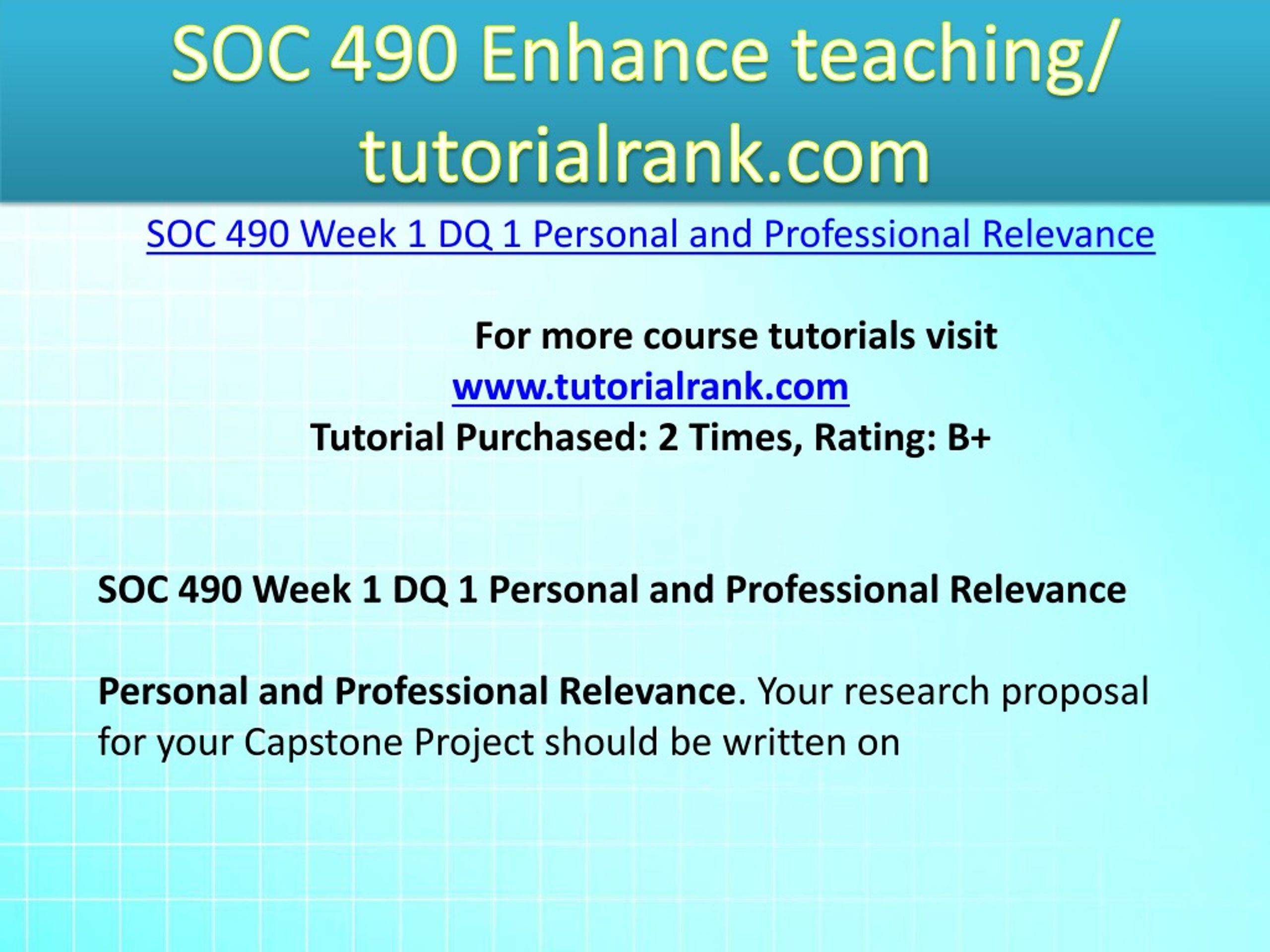 SOC 490 Enhance teaching/ tutorialrank.com

SOC 490 Week 1 DQ 1 Personal and Professional Relevance

For more course tutorials visit
www.tutorialrank.com
Tutorial Purchased: 2 Times, Rating: B+

SOC 490 Week 1 DQ 1 Personal and Professional Relevance

Personal and Professional Relevance. Your research proposal for your Capstone Project should be written on